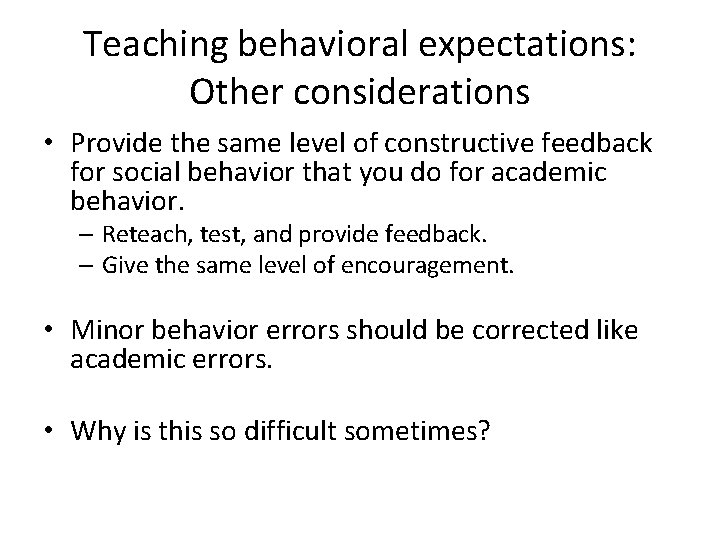 Teaching behavioral expectations: Other considerations

• Provide the same level of constructive feedback for social behavior that you do for academic behavior.
– Reteach, test, and provide feedback.
– Give the same level of encouragement.

• Minor behavior errors should be corrected like academic errors.

• Why is this so difficult sometimes?